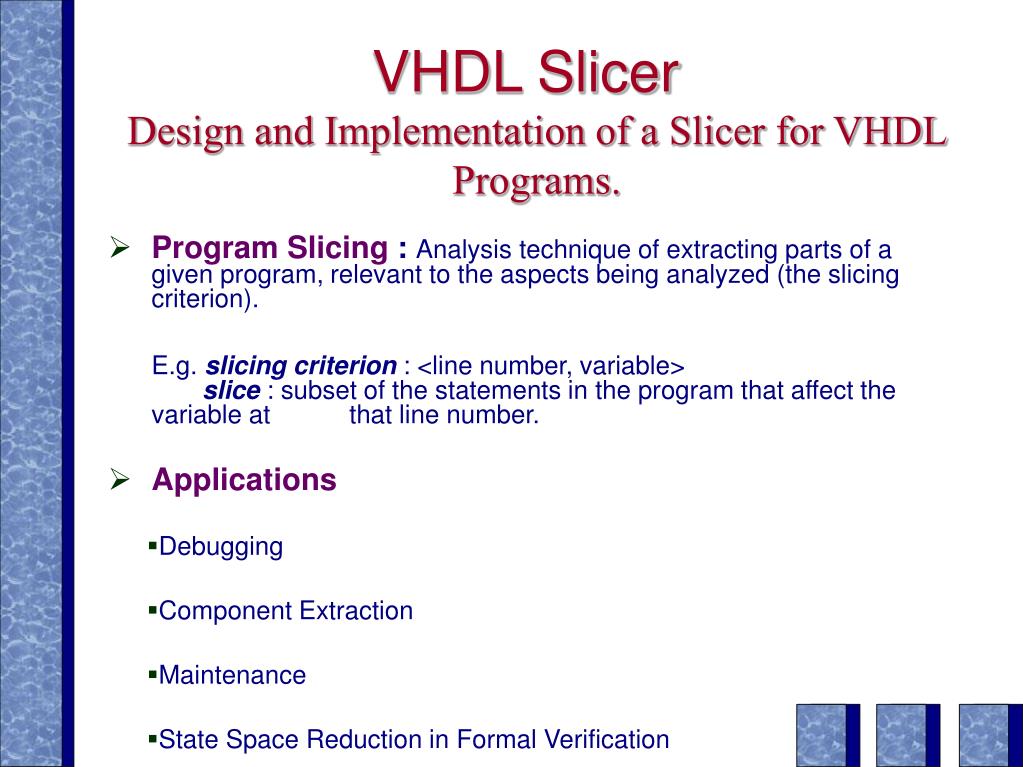 VHDL Slicer
Design and Implementation of a Slicer for VHDL Programs.

➢ Program Slicing : Analysis technique of extracting parts of a given program, relevant to the aspects being analyzed (the slicing criterion).

E.g. slicing criterion : <line number, variable>
slice : subset of the statements in the program that affect the variable at that line number.

➢ Applications

▪Debugging

▪Component Extraction

▪Maintenance

▪State Space Reduction in Formal Verification